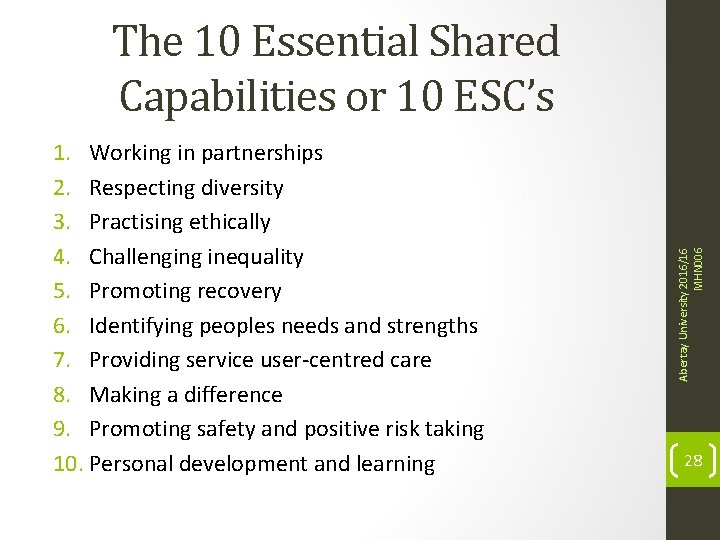 The 10 Essential Shared Capabilities or 10 ESC's

1. Working in partnerships
2. Respecting diversity
3. Practising ethically
4. Challenging inequality
5. Promoting recovery
6. Identifying peoples needs and strengths
7. Providing service user-centred care
8. Making a difference
9. Promoting safety and positive risk taking
10. Personal development and learning

Abertay University 2016/16 MHN006

28